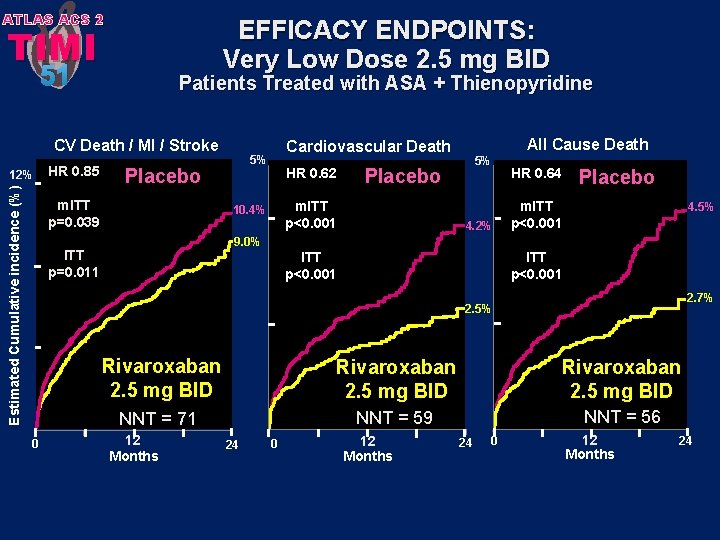 ATLAS ACS 2
TIMI
51

EFFICACY ENDPOINTS:
Very Low Dose 2.5 mg BID
Patients Treated with ASA + Thienopyridine

CV Death / MI / Stroke

12%

Estimated Cumulative incidence (%)

HR 0.85

Placebo

mITT
p=0.039

ITT
p=0.011

10.4%

9.0%

Rivaroxaban
2.5 mg BID

NNT = 71

0
12
24
Months

Cardiovascular Death

5%

HR 0.62

Placebo

mITT
p<0.001

ITT
p<0.001

4.2%

2.5%

Rivaroxaban
2.5 mg BID

NNT = 59

0
12
24
Months

All Cause Death

5%

HR 0.64

Placebo

mITT
p<0.001

ITT
p<0.001

4.5%

2.7%

Rivaroxaban
2.5 mg BID

NNT = 56

0
12
24
Months